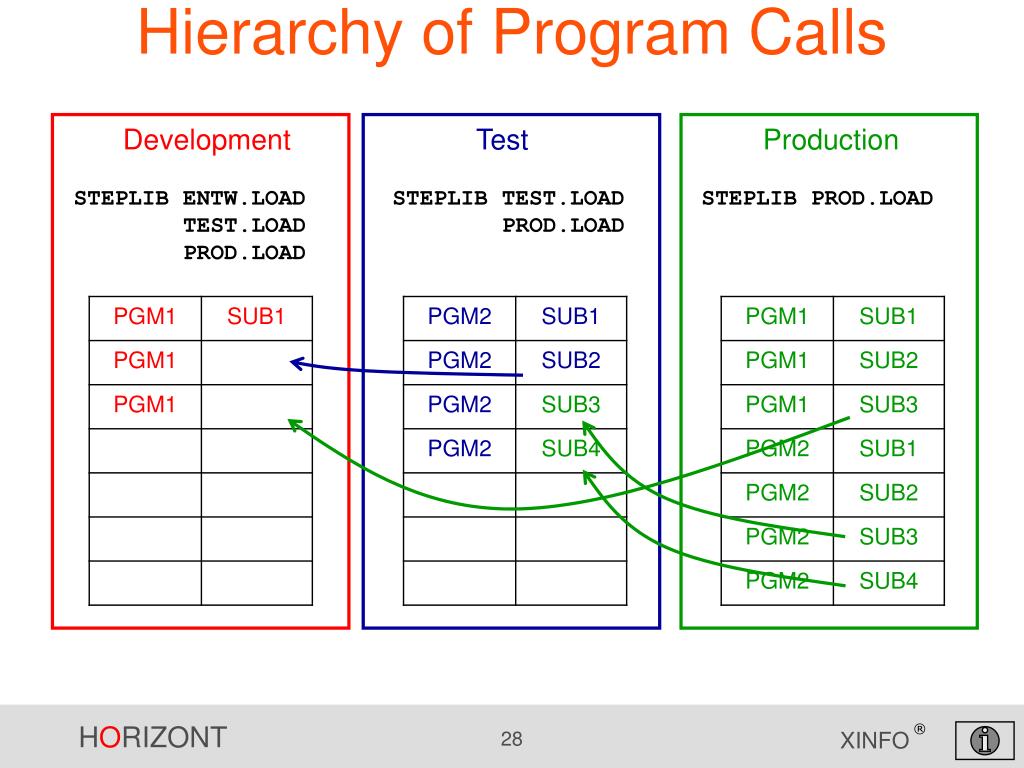 Hierarchy of Program Calls

Development

STEPLIB ENTW.LOAD
TEST.LOAD
PROD.LOAD

| PGM1 | SUB1 |
|---|---|
| PGM1 | |
| PGM1 | |
| | |
| | |
| | |
| | |

Test

STEPLIB TEST.LOAD
PROD.LOAD

| PGM2 | SUB1 |
|---|---|
| PGM2 | SUB2 |
| PGM2 | SUB3 |
| PGM2 | SUB4 |
| | |
| | |
| | |

Production

STEPLIB PROD.LOAD

| PGM1 | SUB1 |
|---|---|
| PGM1 | SUB2 |
| PGM1 | SUB3 |
| PGM2 | SUB1 |
| PGM2 | SUB2 |
| PGM2 | SUB3 |
| PGM2 | SUB4 |

HORIZONT

28

XINFO ®